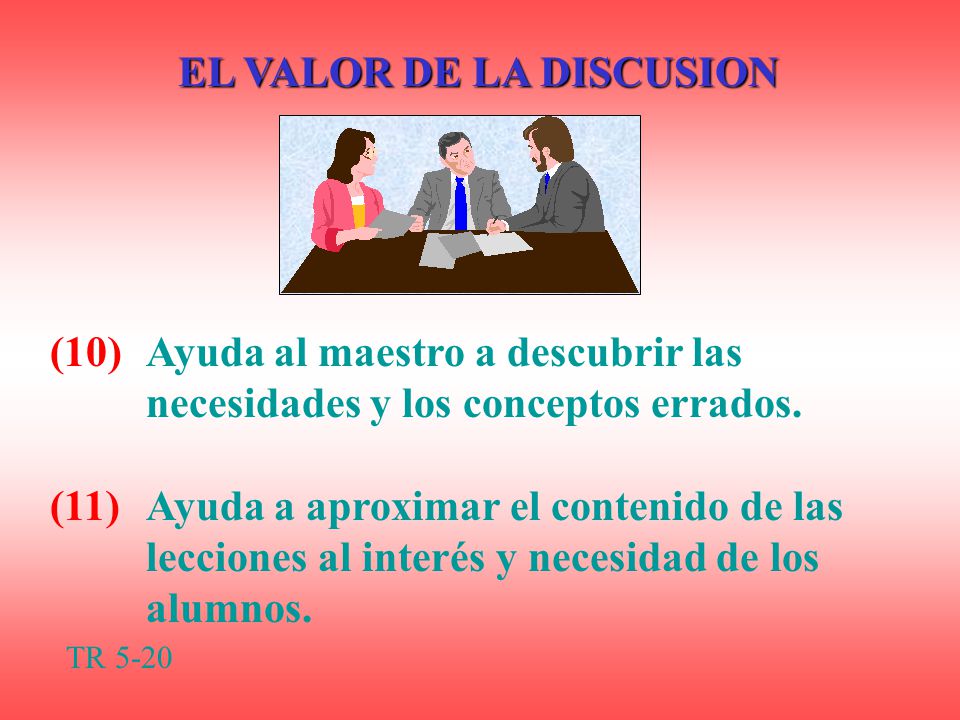 EL VALOR DE LA DISCUSION

(10) Ayuda al maestro a descubrir las necesidades y los conceptos errados.

(11) Ayuda a aproximar el contenido de las lecciones al interés y necesidad de los alumnos.

TR 5-20